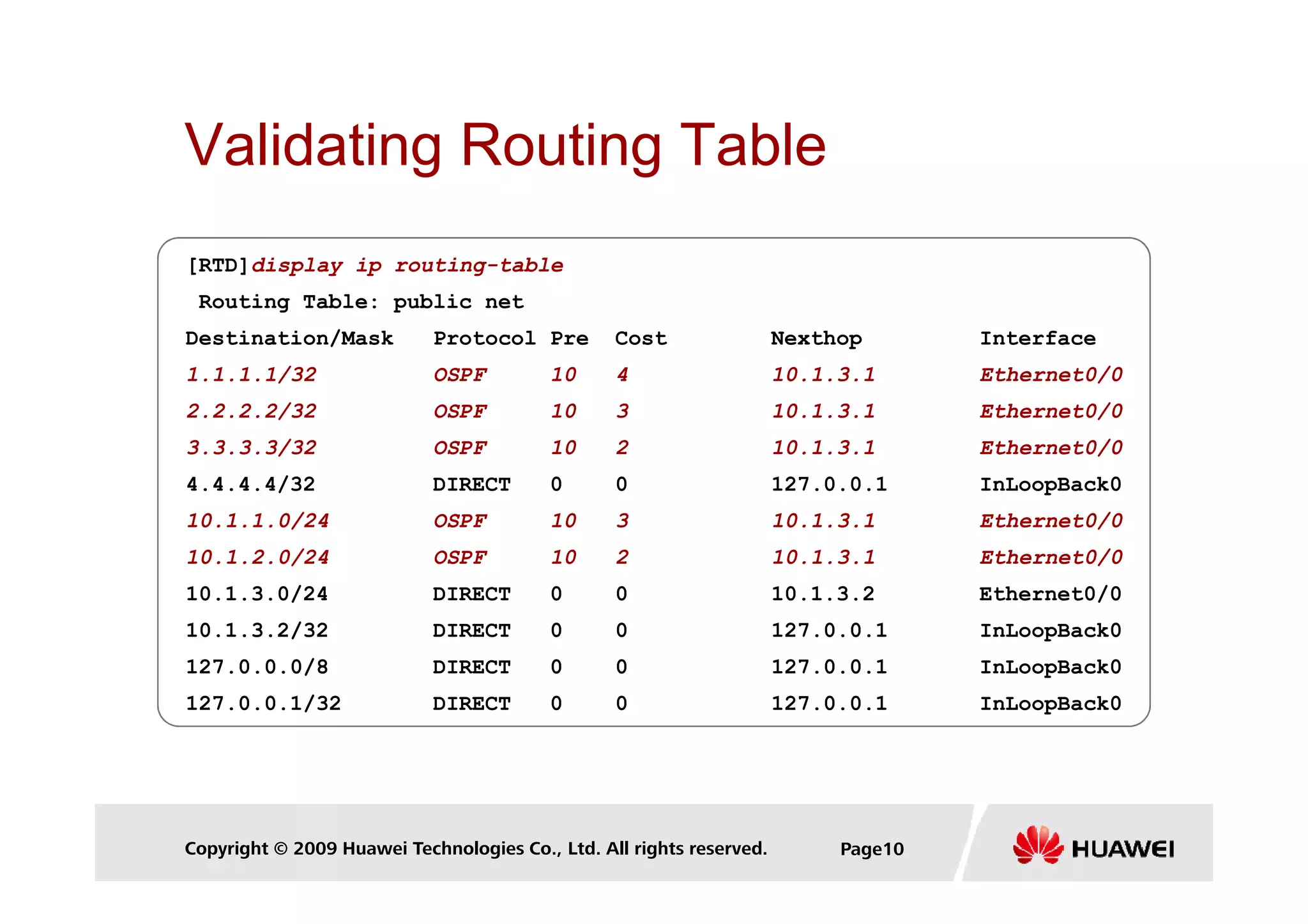 Validating Routing Table

[RTD]display ip routing-table

Routing Table: public net

| Destination/Mask | Protocol | Pre | Cost | Nexthop | Interface |
|---|---|---|---|---|---|
| 1.1.1.1/32 | OSPF | 10 | 4 | 10.1.3.1 | Ethernet0/0 |
| 2.2.2.2/32 | OSPF | 10 | 3 | 10.1.3.1 | Ethernet0/0 |
| 3.3.3.3/32 | OSPF | 10 | 2 | 10.1.3.1 | Ethernet0/0 |
| 4.4.4.4/32 | DIRECT | 0 | 0 | 127.0.0.1 | InLoopBack0 |
| 10.1.1.0/24 | OSPF | 10 | 3 | 10.1.3.1 | Ethernet0/0 |
| 10.1.2.0/24 | OSPF | 10 | 2 | 10.1.3.1 | Ethernet0/0 |
| 10.1.3.0/24 | DIRECT | 0 | 0 | 10.1.3.2 | Ethernet0/0 |
| 10.1.3.2/32 | DIRECT | 0 | 0 | 127.0.0.1 | InLoopBack0 |
| 127.0.0.0/8 | DIRECT | 0 | 0 | 127.0.0.1 | InLoopBack0 |
| 127.0.0.1/32 | DIRECT | 0 | 0 | 127.0.0.1 | InLoopBack0 |

Copyright © 2009 Huawei Technologies Co., Ltd. All rights reserved.

Page10

HUAWEI